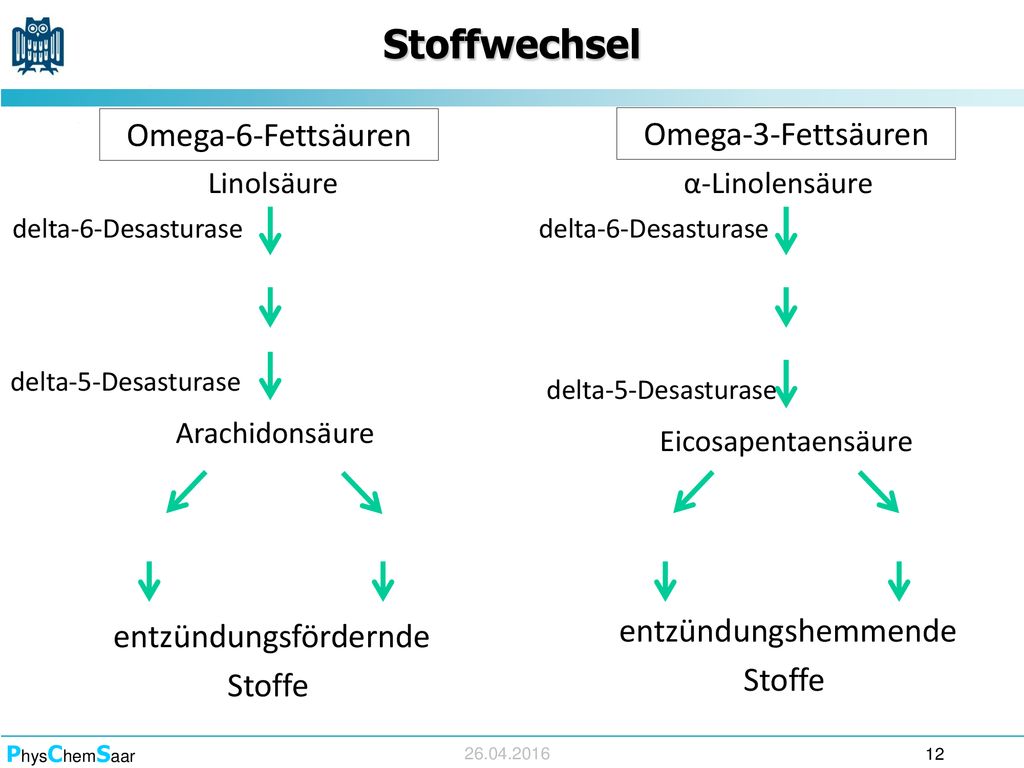 Stoffwechsel

Omega-6-Fettsäuren

Linolsäure

delta-6-Desasturase

delta-5-Desasturase

Arachidonsäure

entzündungsfördernde Stoffe

Omega-3-Fettsäuren

α-Linolensäure

delta-6-Desasturase

delta-5-Desasturase

Eicosapentaensäure

entzündungshemmende Stoffe

PhysChemSaar

26.04.2016

12